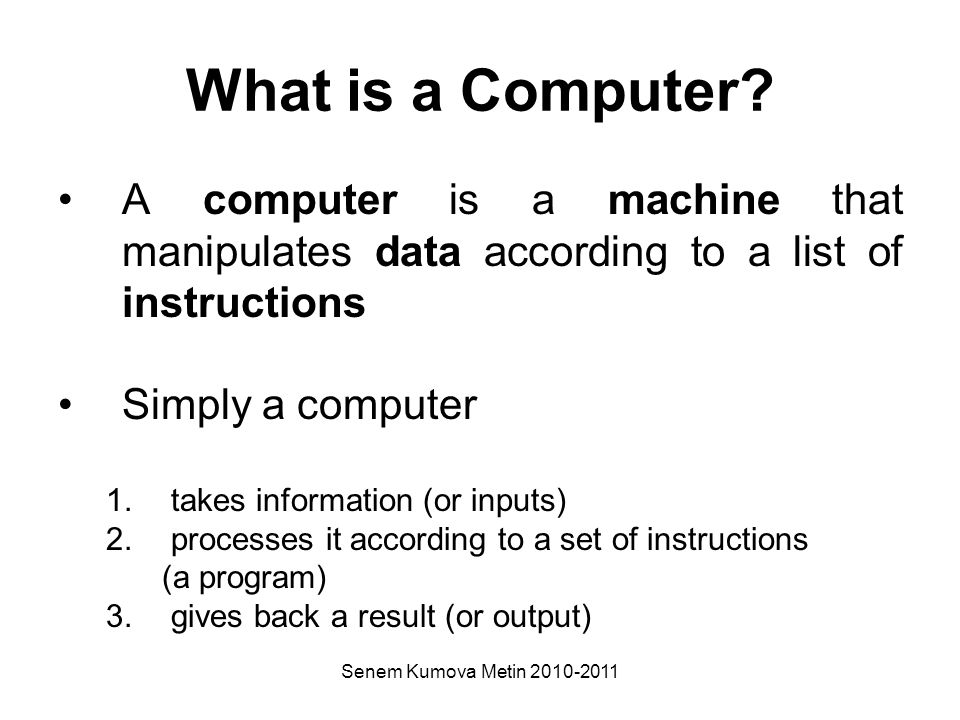 What is a Computer?

• A computer is a machine that manipulates data according to a list of instructions

• Simply a computer

1. takes information (or inputs)
2. processes it according to a set of instructions (a program)
3. gives back a result (or output)

Senem Kumova Metin 2010-2011